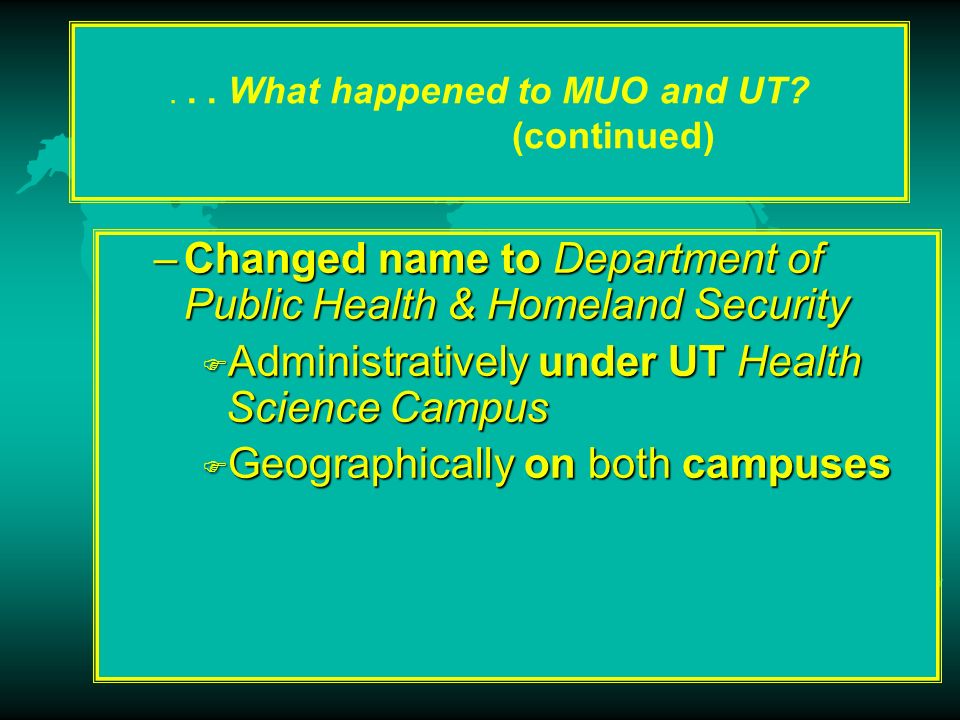 . . . What happened to MUO and UT? (continued)

– Changed name to Department of Public Health & Homeland Security

Administratively under UT Health Science Campus

Geographically on both campuses